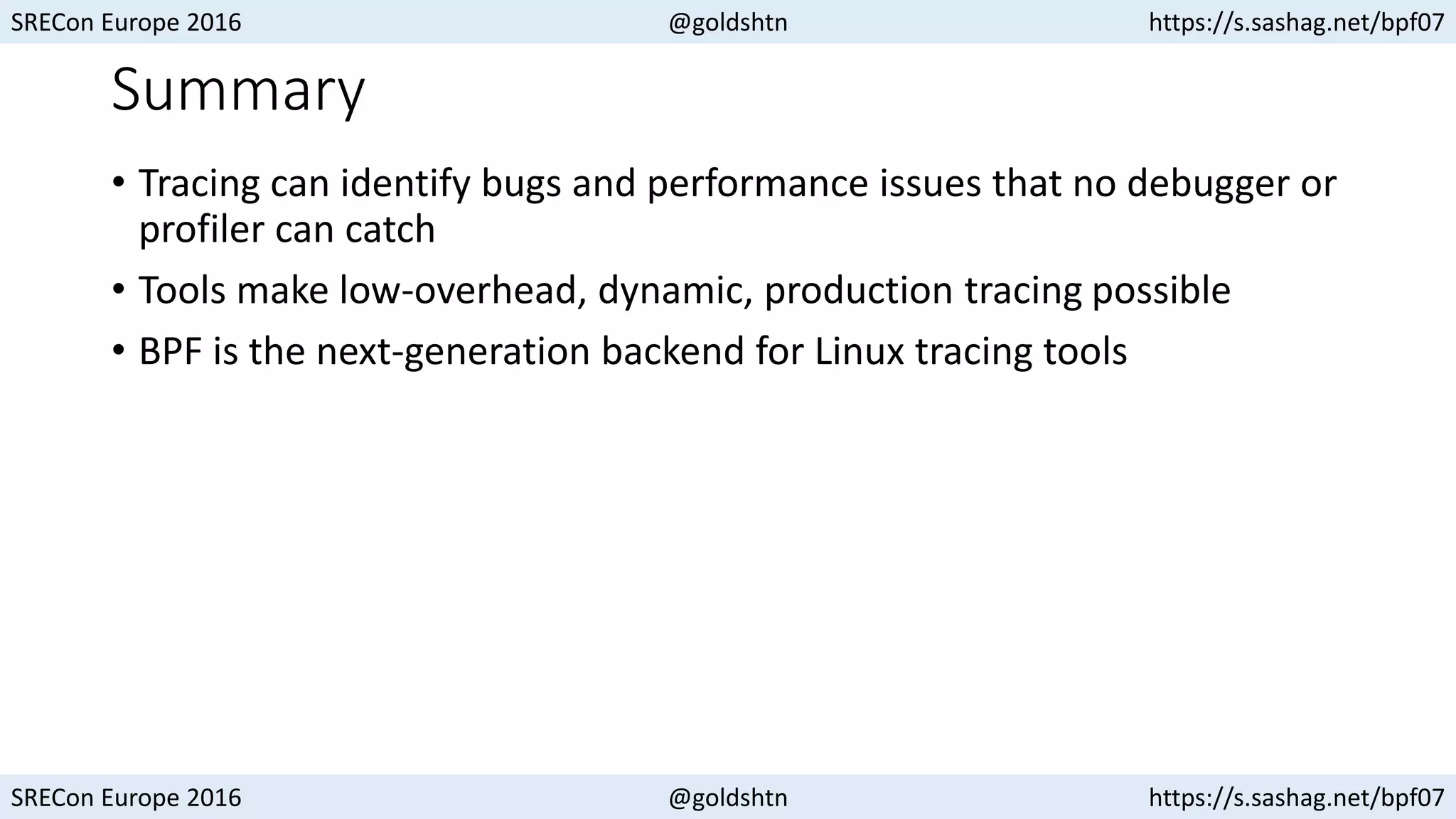 SRECon Europe 2016 @goldshtn https://s.sashag.net/bpf07

Summary

• Tracing can identify bugs and performance issues that no debugger or profiler can catch
• Tools make low-overhead, dynamic, production tracing possible
• BPF is the next-generation backend for Linux tracing tools

SRECon Europe 2016 @goldshtn https://s.sashag.net/bpf07